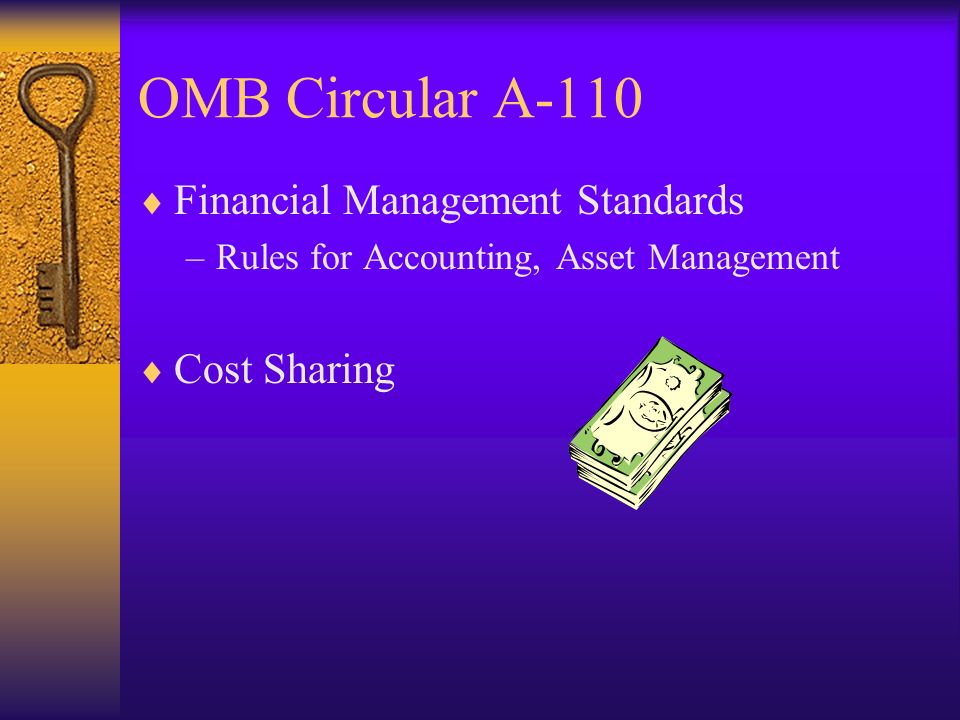 OMB Circular A-110

♦ Financial Management Standards
– Rules for Accounting, Asset Management

♦ Cost Sharing